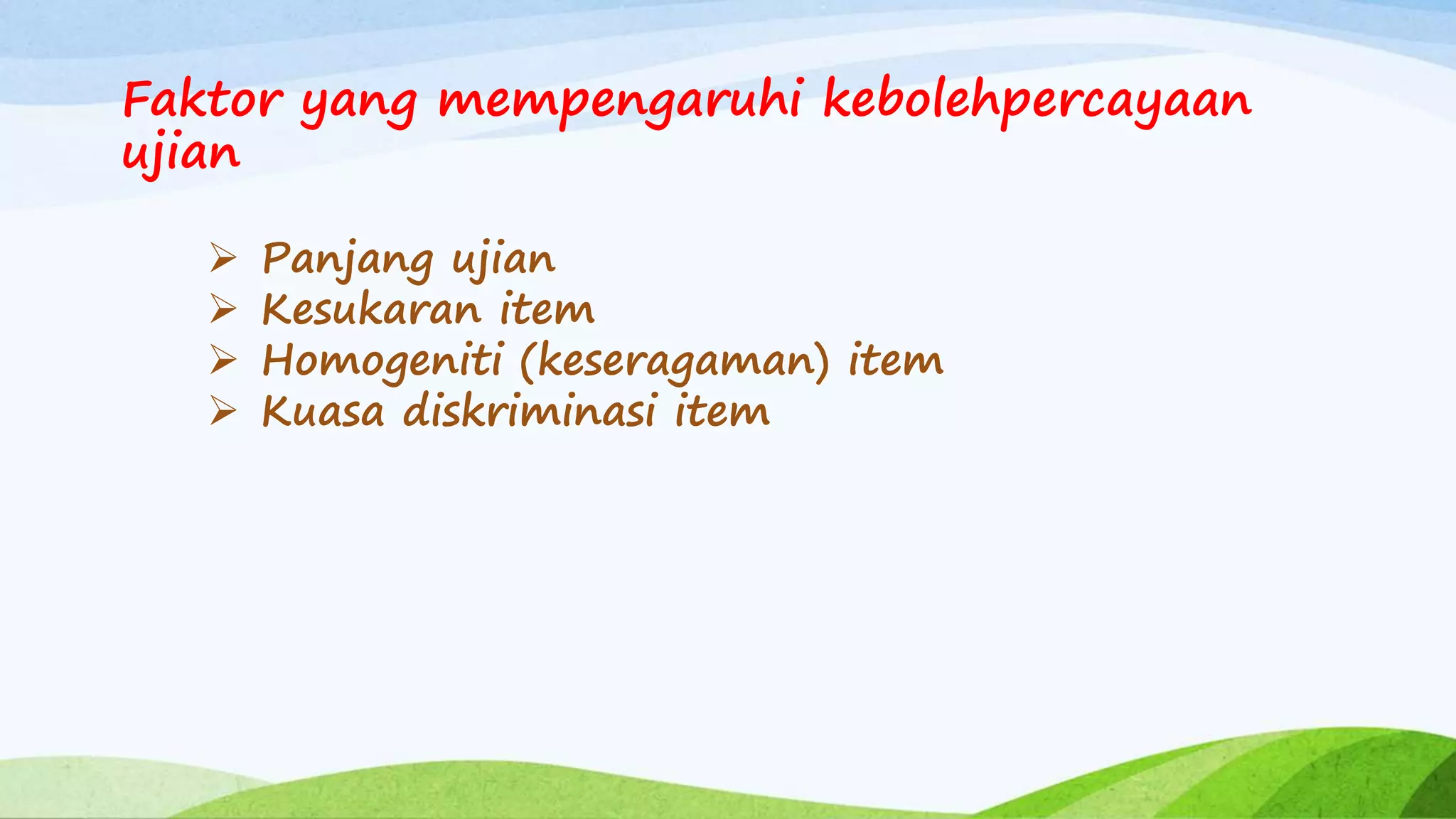 Faktor yang mempengaruhi kebolehpercayaan ujian

➢ Panjang ujian
➢ Kesukaran item
➢ Homogeniti (keseragaman) item
➢ Kuasa diskriminasi item